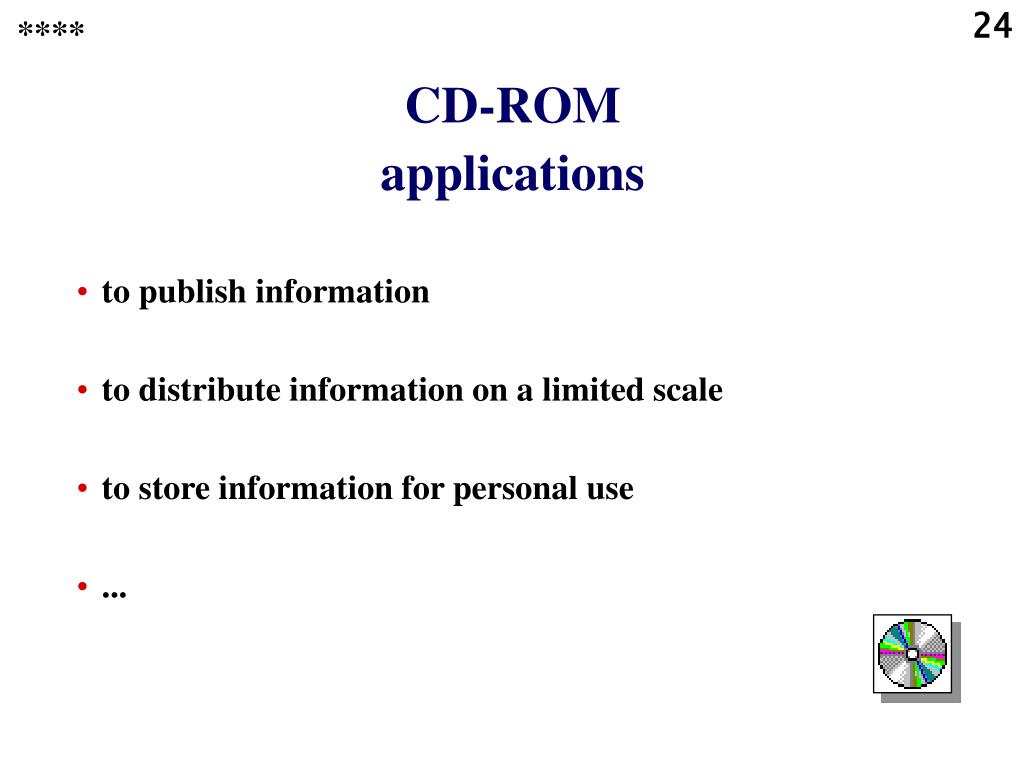 ****

24

CD-ROM applications

• to publish information

• to distribute information on a limited scale

• to store information for personal use

• ...